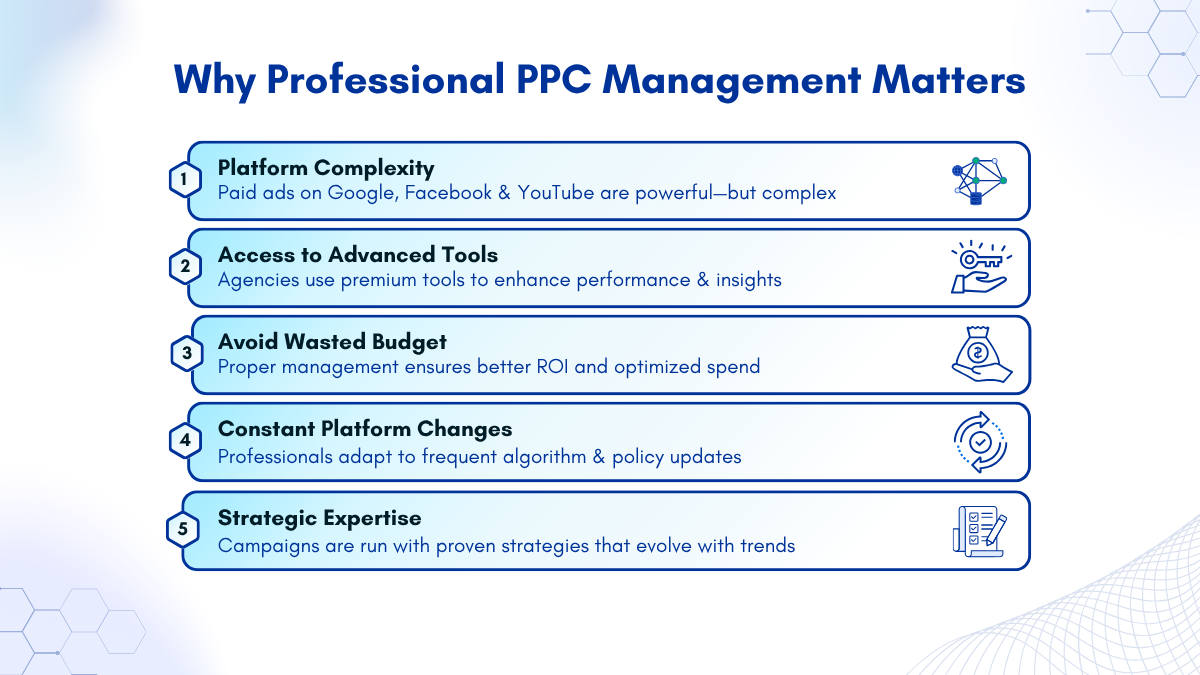 Why Professional PPC Management Matters

1
Platform Complexity
Paid ads on Google, Facebook & YouTube are powerful—but complex

2
Access to Advanced Tools
Agencies use premium tools to enhance performance & insights

3
Avoid Wasted Budget
Proper management ensures better ROI and optimized spend

4
Constant Platform Changes
Professionals adapt to frequent algorithm & policy updates

5
Strategic Expertise
Campaigns are run with proven strategies that evolve with trends